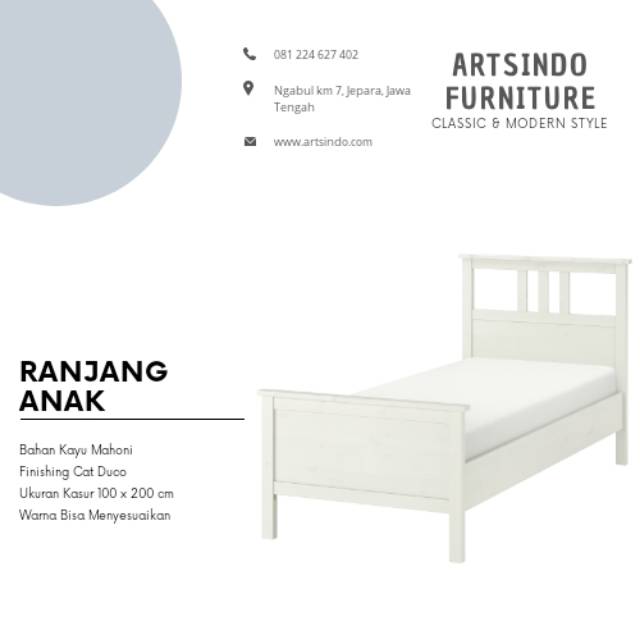 081 224 627 402

Ngabul km 7, Jepara, Jawa Tengah

www.artsindo.com

ARTSINDO FURNITURE
CLASSIC & MODERN STYLE

RANJANG ANAK

Bahan Kayu Mahoni
Finishing Cat Duco
Ukuran Kasur 100 x 200 cm
Warna Bisa Menyesuaikan